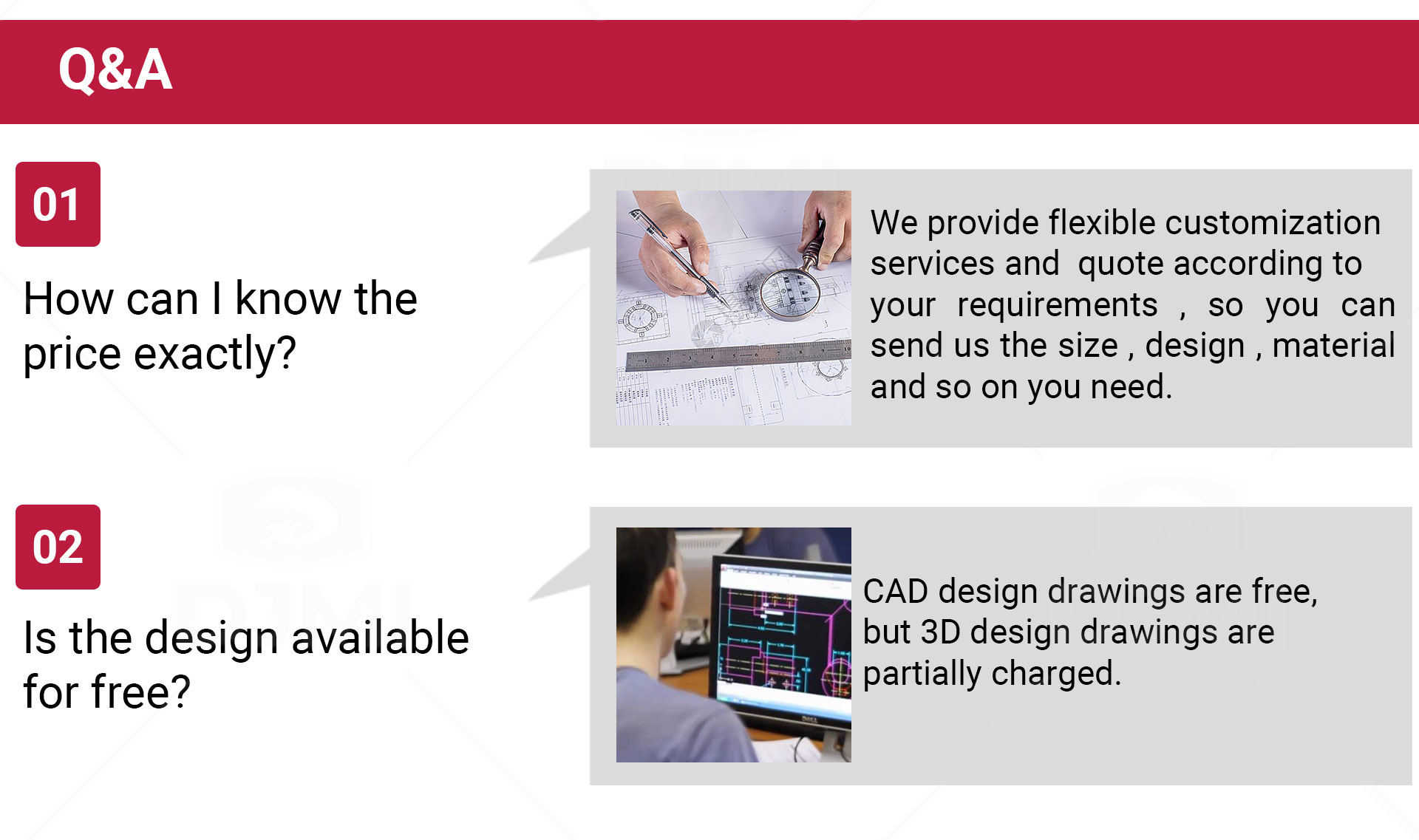 Q&A

01

How can I know the price exactly?

We provide flexible customization services and quote according to your requirements , so you can send us the size , design , material and so on you need.

02

Is the design available for free?

CAD design drawings are free, but 3D design drawings are partially charged.